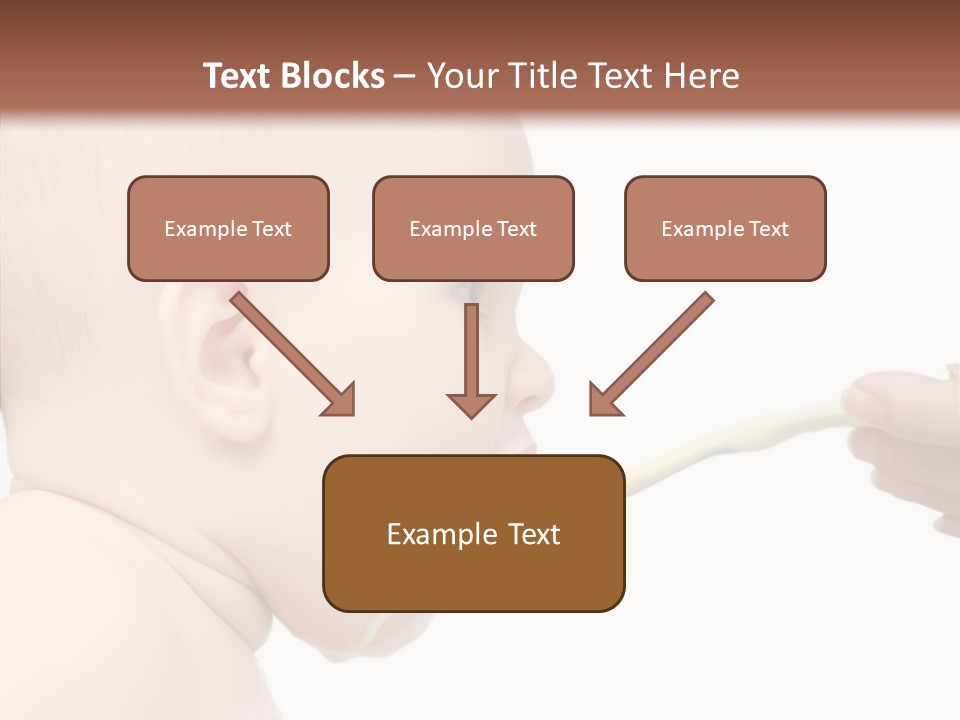 Text Blocks – Your Title Text Here

Example Text

Example Text

Example Text

Example Text